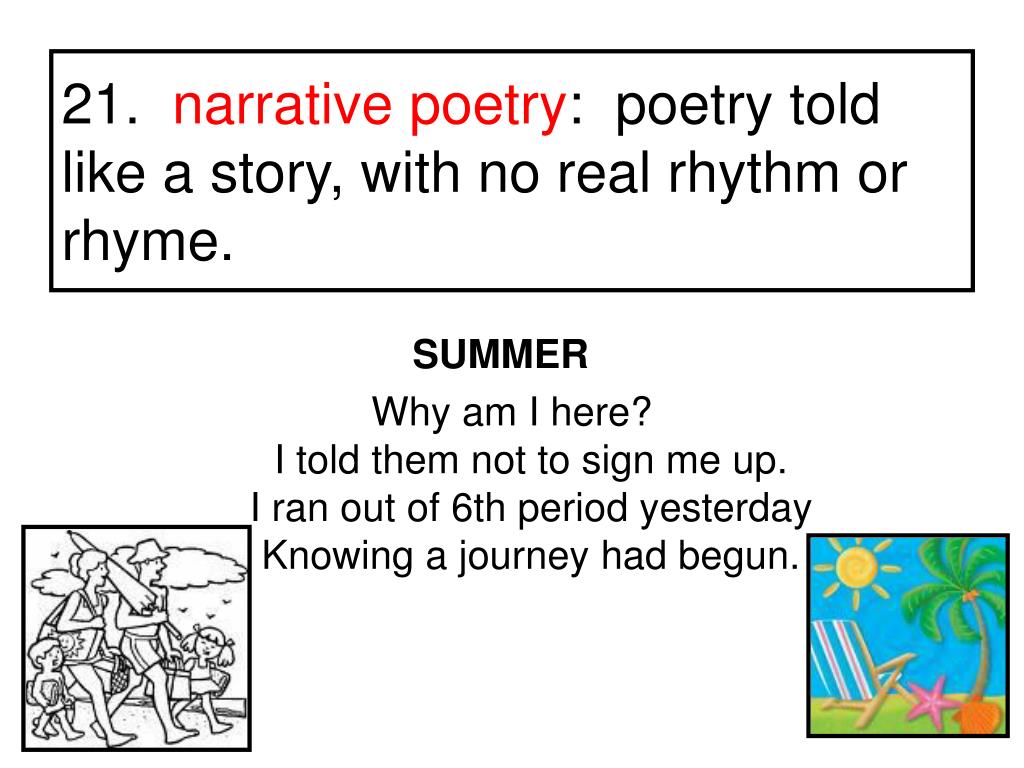 21. narrative poetry: poetry told like a story, with no real rhythm or rhyme.

SUMMER

Why am I here?
I told them not to sign me up.
I ran out of 6th period yesterday
Knowing a journey had begun.